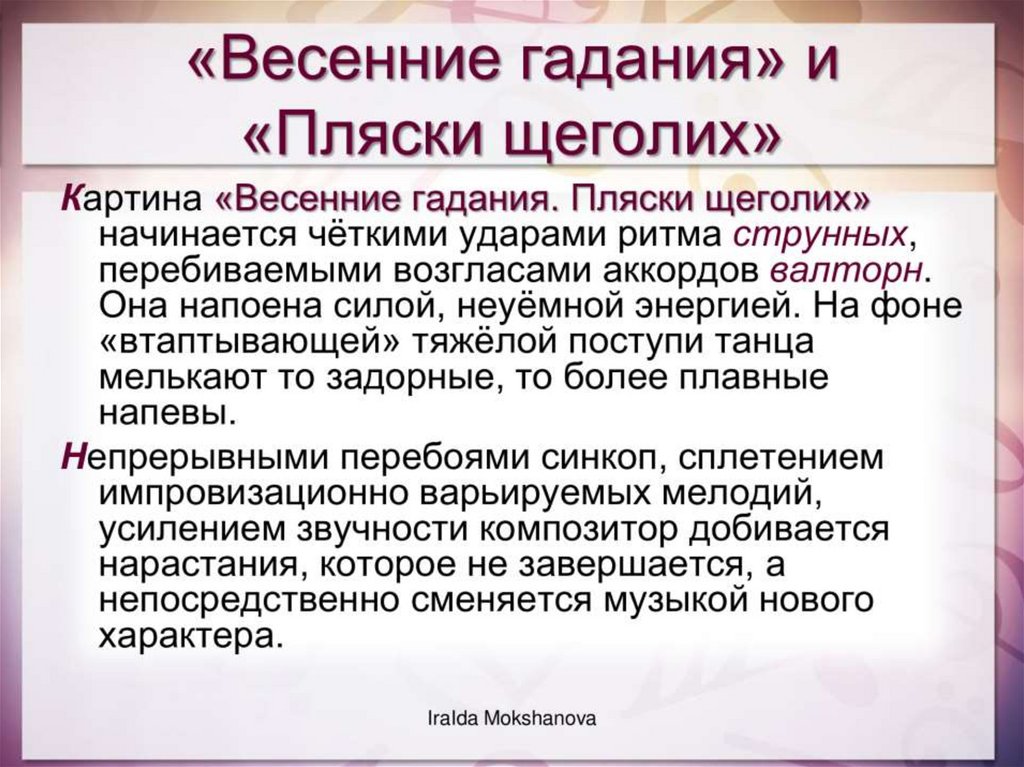 «Весенние гадания» и «Пляски щеголих»

Картина «Весенние гадания. Пляски щеголих» начинается чёткими ударами ритма струнных, перебиваемыми возгласами аккордов валторн. Она напоена силой, неуёмной энергией. На фоне «втаптывающей» тяжёлой поступи танца мелькают то задорные, то более плавные напевы.

Непрерывными перебоями синкоп, сплетением импровизационно варьируемых мелодий, усилением звучности композитор добивается нарастания, которое не завершается, а непосредственно сменяется музыкой нового характера.

Iralda Mokshanova